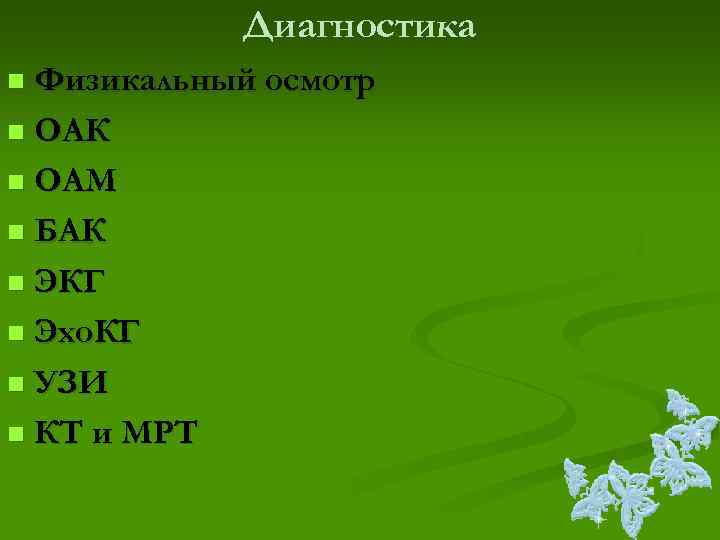 Диагностика

- Физикальный осмотр
- ОАК
- ОАМ
- БАК
- ЭКГ
- ЭхоКГ
- УЗИ
- КТ и МРТ